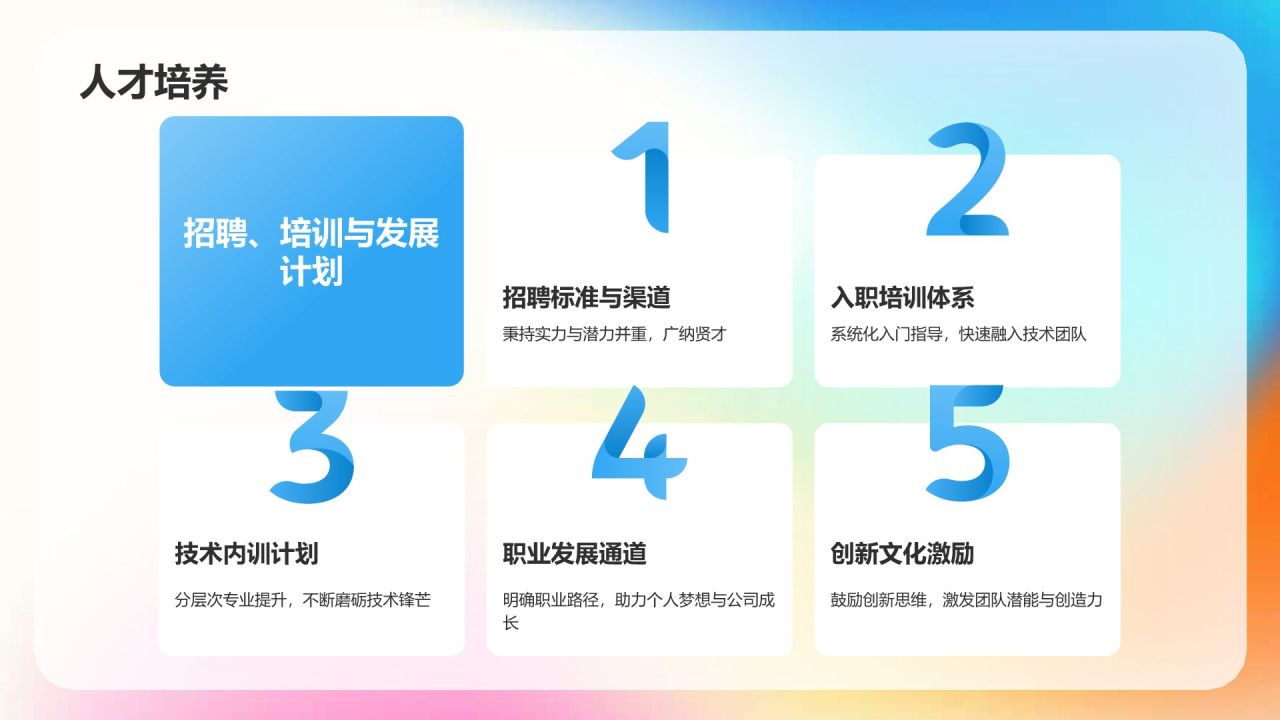 人才培养

招聘、培训与发展计划

1

招聘标准与渠道

秉持实力与潜力并重，广纳贤才

2

入职培训体系

系统化入门指导，快速融入技术团队

3

技术内训计划

分层次专业提升，不断磨砺技术锋芒

4

职业发展通道

明确职业路径，助力个人梦想与公司成长

5

创新文化激励

鼓励创新思维，激发团队潜能与创造力